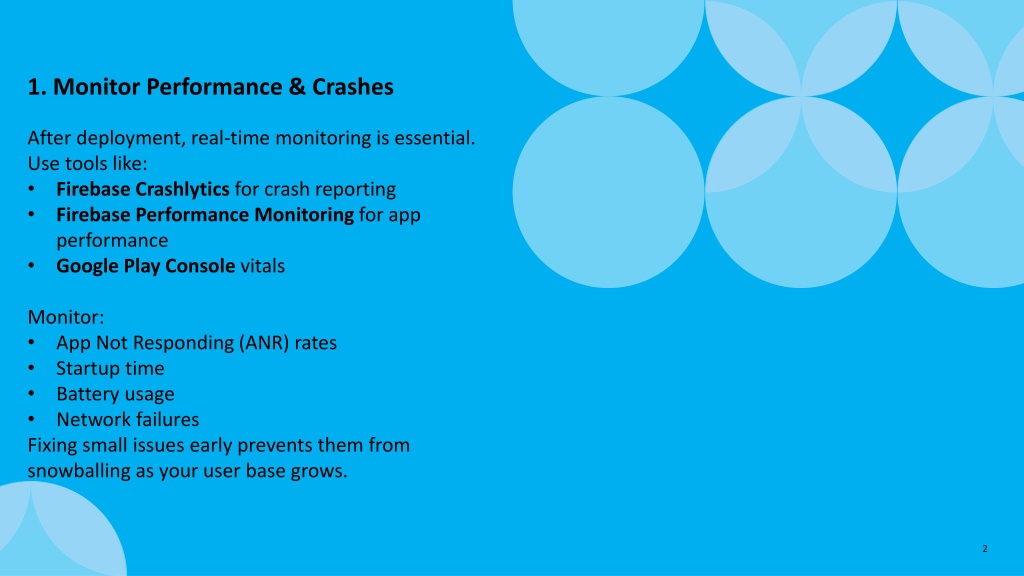 1. Monitor Performance & Crashes

After deployment, real-time monitoring is essential. Use tools like:
• Firebase Crashlytics for crash reporting
• Firebase Performance Monitoring for app performance
• Google Play Console vitals

Monitor:
• App Not Responding (ANR) rates
• Startup time
• Battery usage
• Network failures
Fixing small issues early prevents them from snowballing as your user base grows.

2